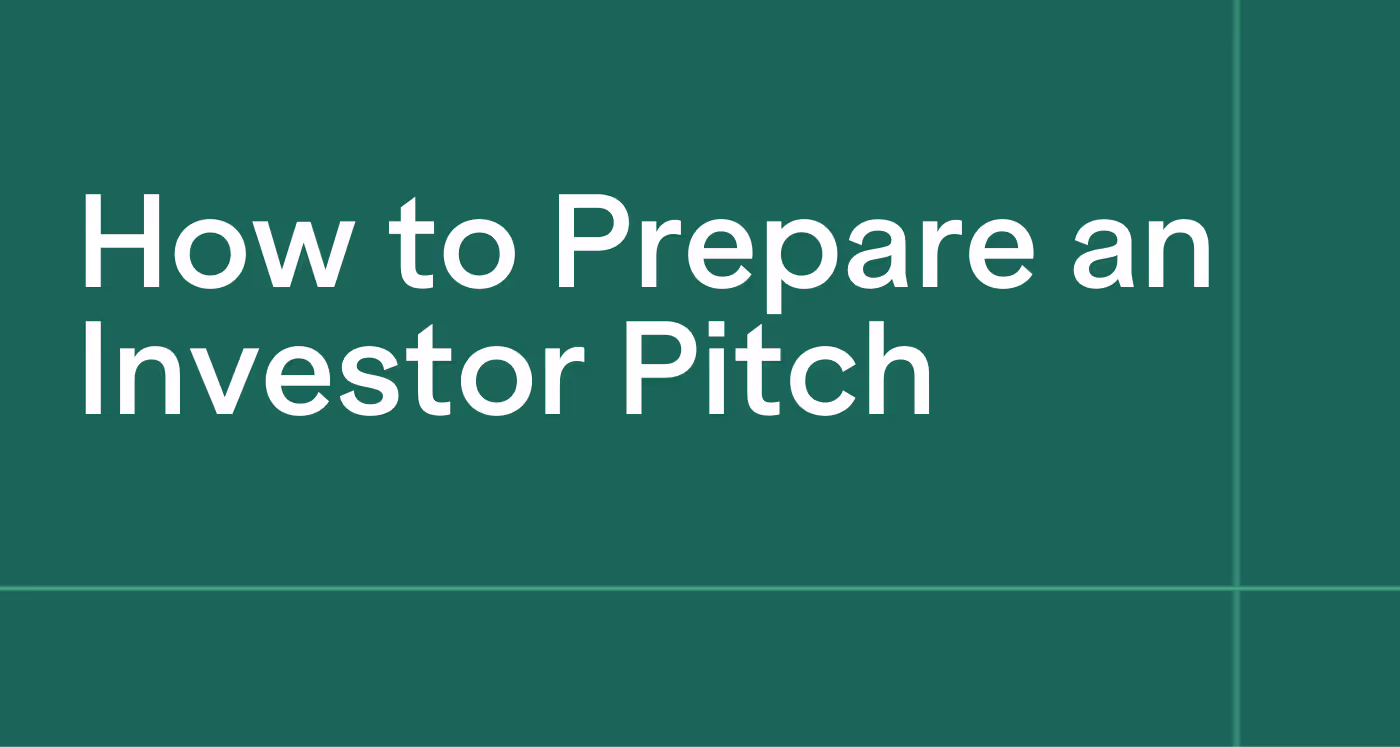 How to Prepare an Investor Pitch